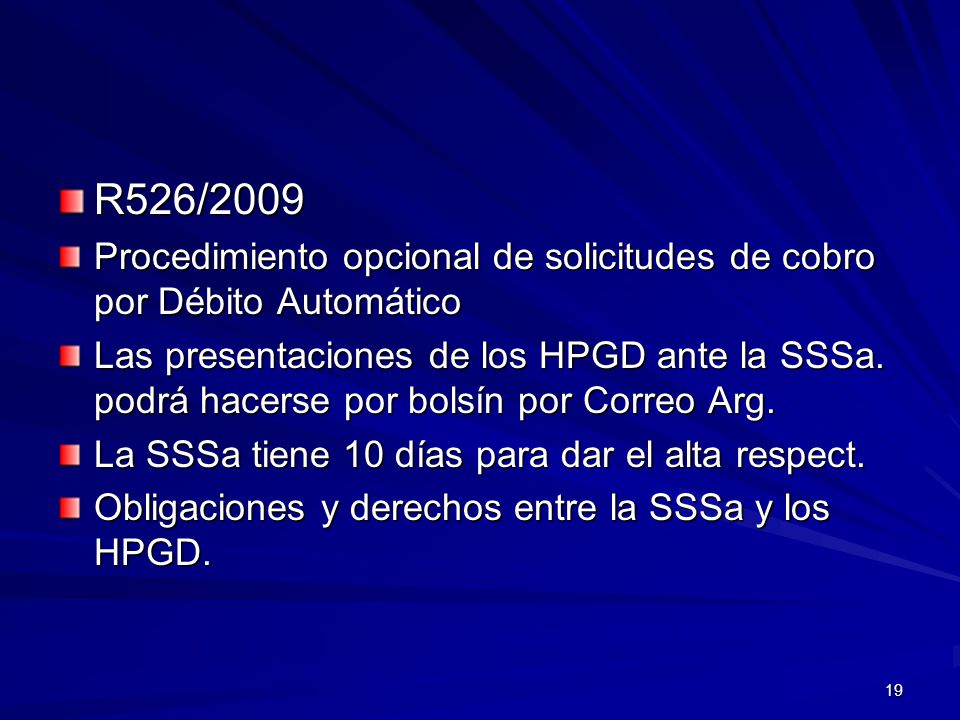 R526/2009

Procedimiento opcional de solicitudes de cobro por Débito Automático

Las presentaciones de los HPGD ante la SSSa. podrá hacerse por bolsín por Correo Arg.

La SSSa tiene 10 días para dar el alta respect.

Obligaciones y derechos entre la SSSa y los HPGD.

19